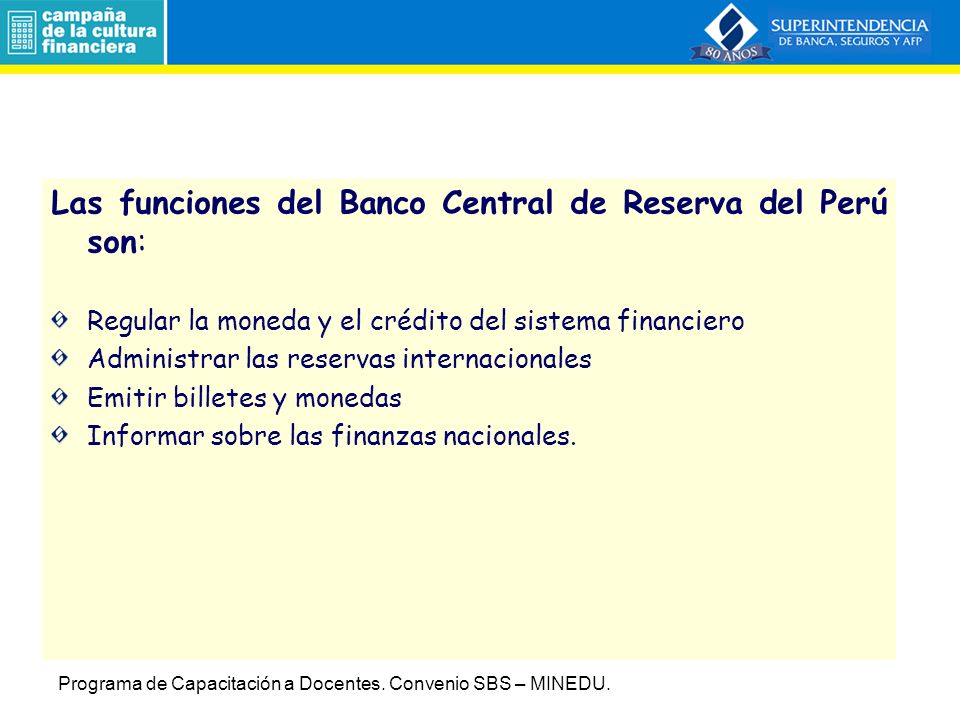 campaña de la cultura financiera

80 AÑOS

SUPERINTENDENCIA DE BANCA, SEGUROS Y AFP

Las funciones del Banco Central de Reserva del Perú son:

Regular la moneda y el crédito del sistema financiero
Administrar las reservas internacionales
Emitir billetes y monedas
Informar sobre las finanzas nacionales.

Programa de Capacitación a Docentes. Convenio SBS – MINEDU.